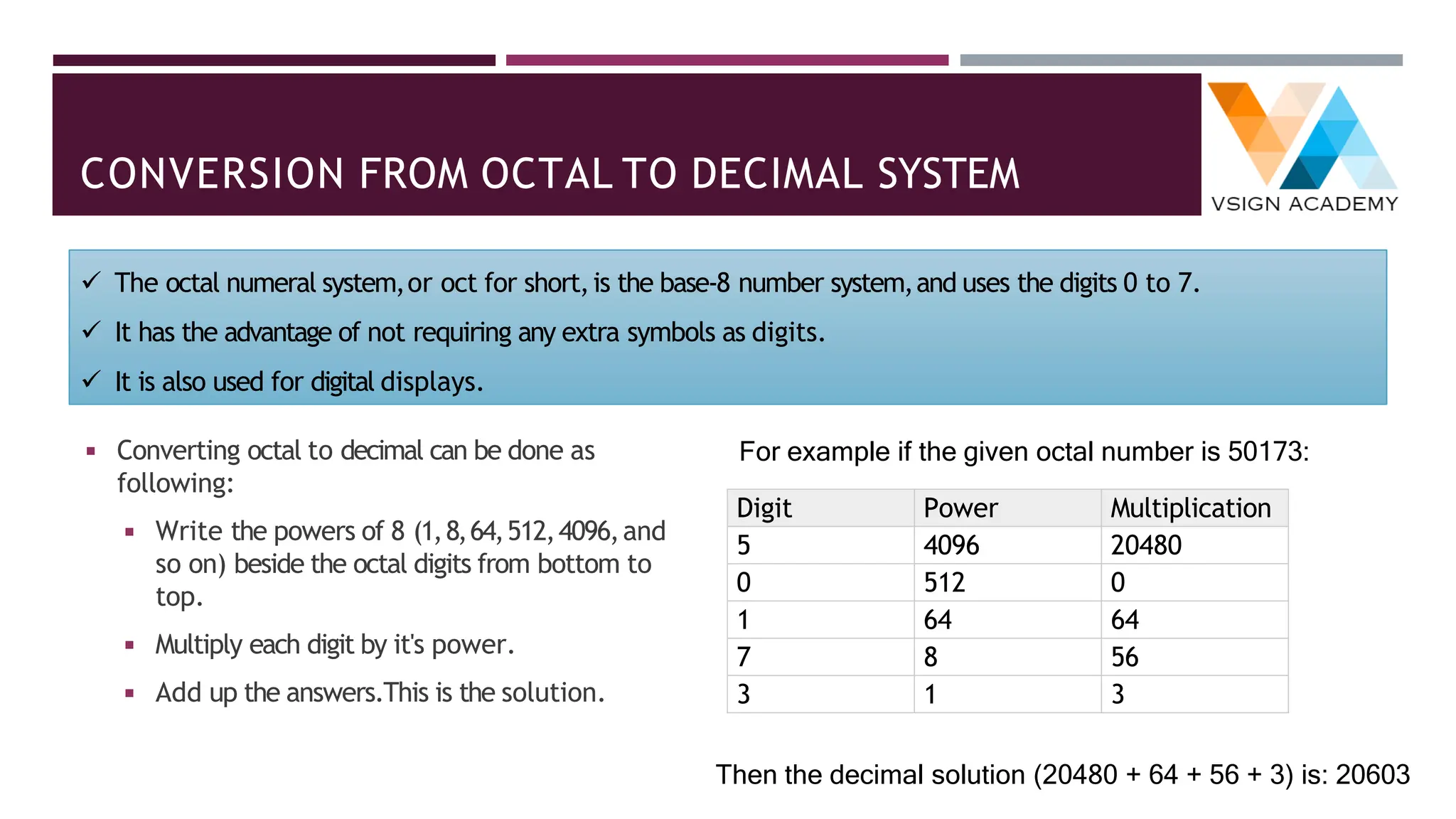 CONVERSION FROM OCTAL TO DECIMAL SYSTEM

VSIGN ACADEMY

✓ The octal numeral system, or oct for short, is the base-8 number system, and uses the digits 0 to 7.

✓ It has the advantage of not requiring any extra symbols as digits.

✓ It is also used for digital displays.

▪ Converting octal to decimal can be done as following:

▪ Write the powers of 8 (1, 8, 64, 512, 4096, and so on) beside the octal digits from bottom to top.

▪ Multiply each digit by it's power.

▪ Add up the answers. This is the solution.

For example if the given octal number is 50173:

| Digit | Power | Multiplication |
|---|---|---|
| 5 | 4096 | 20480 |
| 0 | 512 | 0 |
| 1 | 64 | 64 |
| 7 | 8 | 56 |
| 3 | 1 | 3 |

Then the decimal solution (20480 + 64 + 56 + 3) is: 20603